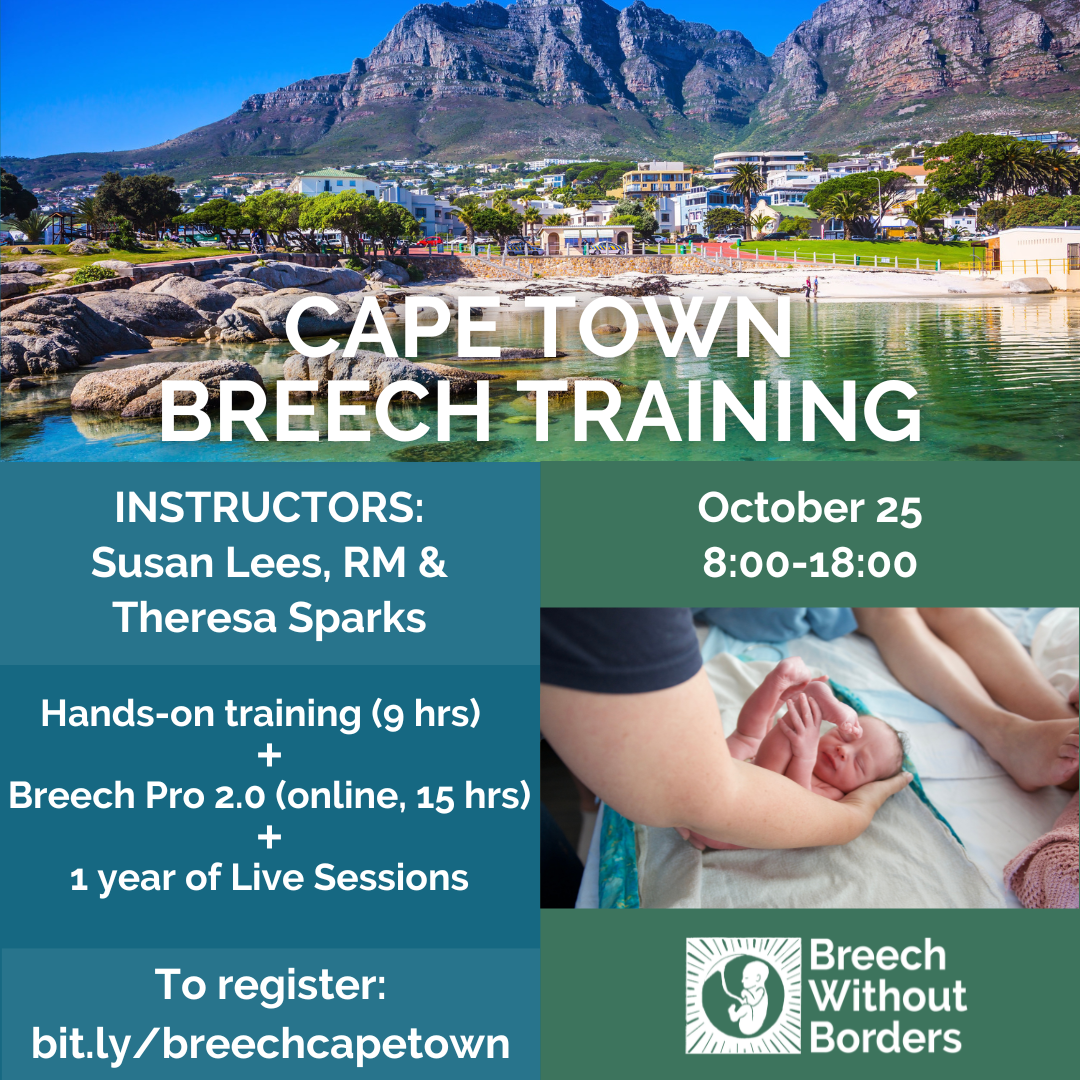 CAPE TOWN
BREECH TRAINING

INSTRUCTORS:
Susan Lees, RM &
Theresa Sparks

Hands-on training (9 hrs)
+
Breech Pro 2.0 (online, 15 hrs)
+
1 year of Live Sessions

To register:
bit.ly/breechcapetown

October 25
8:00-18:00

Breech
Without
Borders